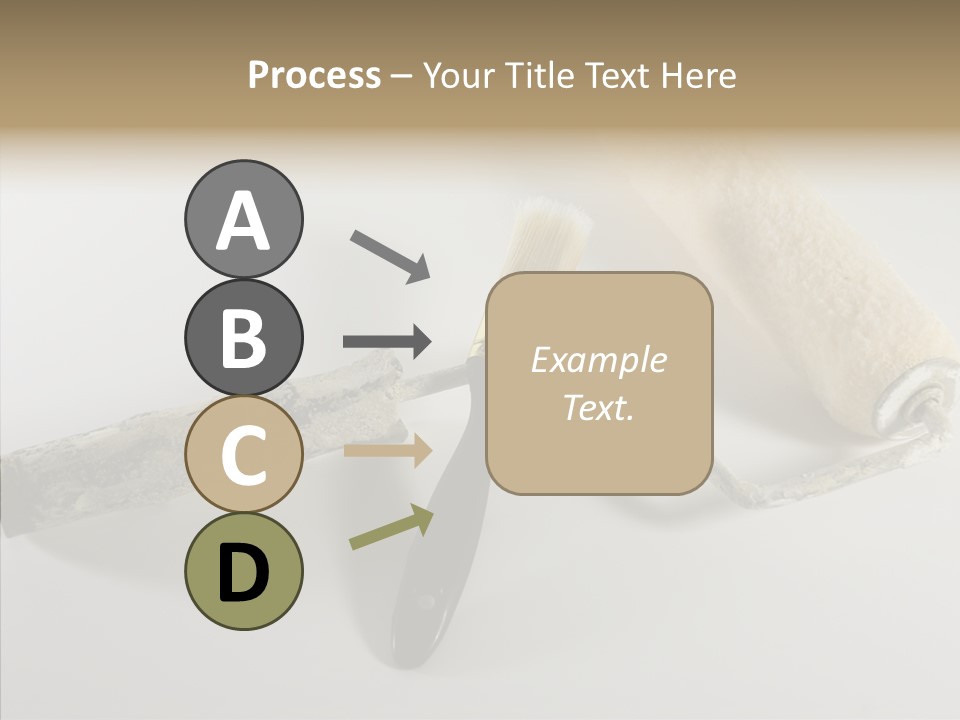 Process – Your Title Text Here

A

B

C

D

Example Text.